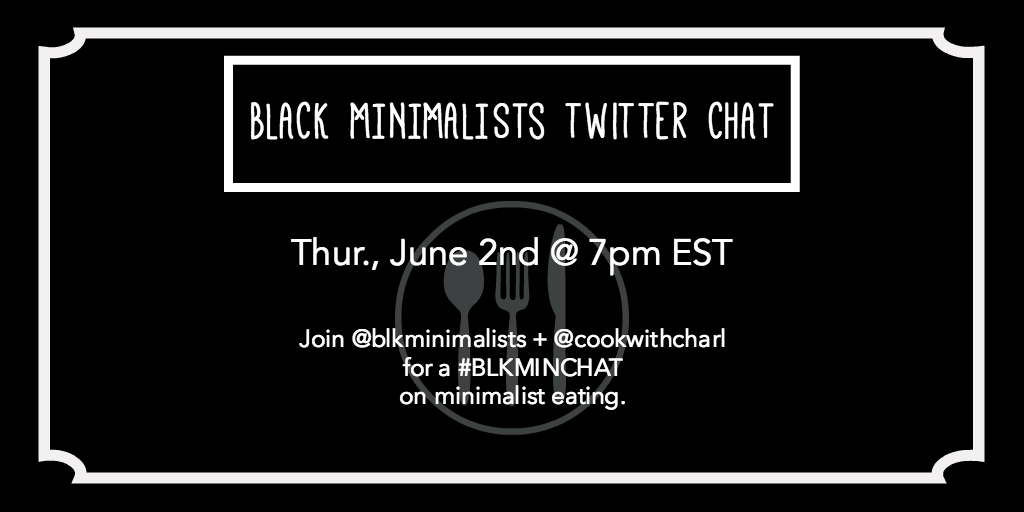 BLACK MINIMALISTS TWITTER CHAT

Thur., June 2nd @ 7pm EST

Join @blkminimalists + @cookwithcharl for a #BLKMINCHAT on minimalist eating.